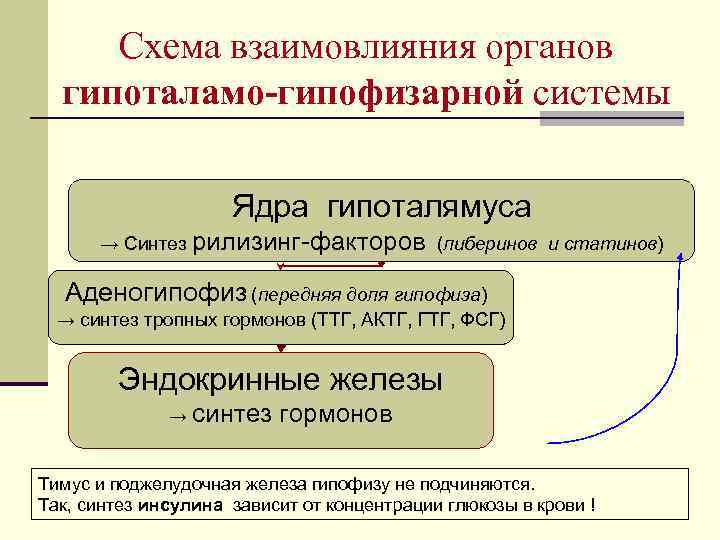 Схема взаимовлияния органов гипоталамо-гипофизарной системы

Ядра гипоталямуса
→ Синтез рилизинг-факторов (либеринов и статинов)

Аденогипофиз (передняя доля гипофиза)
→ синтез тропных гормонов (ТТГ, АКТГ, ГТГ, ФСГ)

Эндокринные железы
→ синтез гормонов

Тимус и поджелудочная железа гипофизу не подчиняются.
Так, синтез инсулина зависит от концентрации глюкозы в крови !